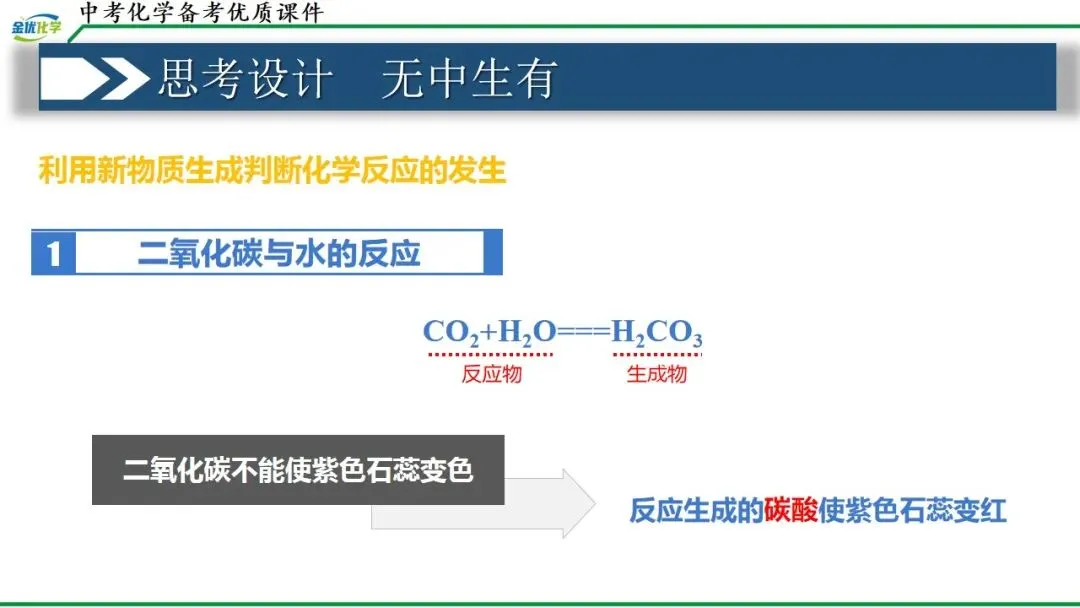 金优化学

中考化学备考优质课件

思考设计　无中生有

利用新物质生成判断化学反应的发生

1 二氧化碳与水的反应

$CO_2+H_2O===H_2CO_3$

反应物　生成物

二氧化碳不能使紫色石蕊变色

反应生成的碳酸使紫色石蕊变红